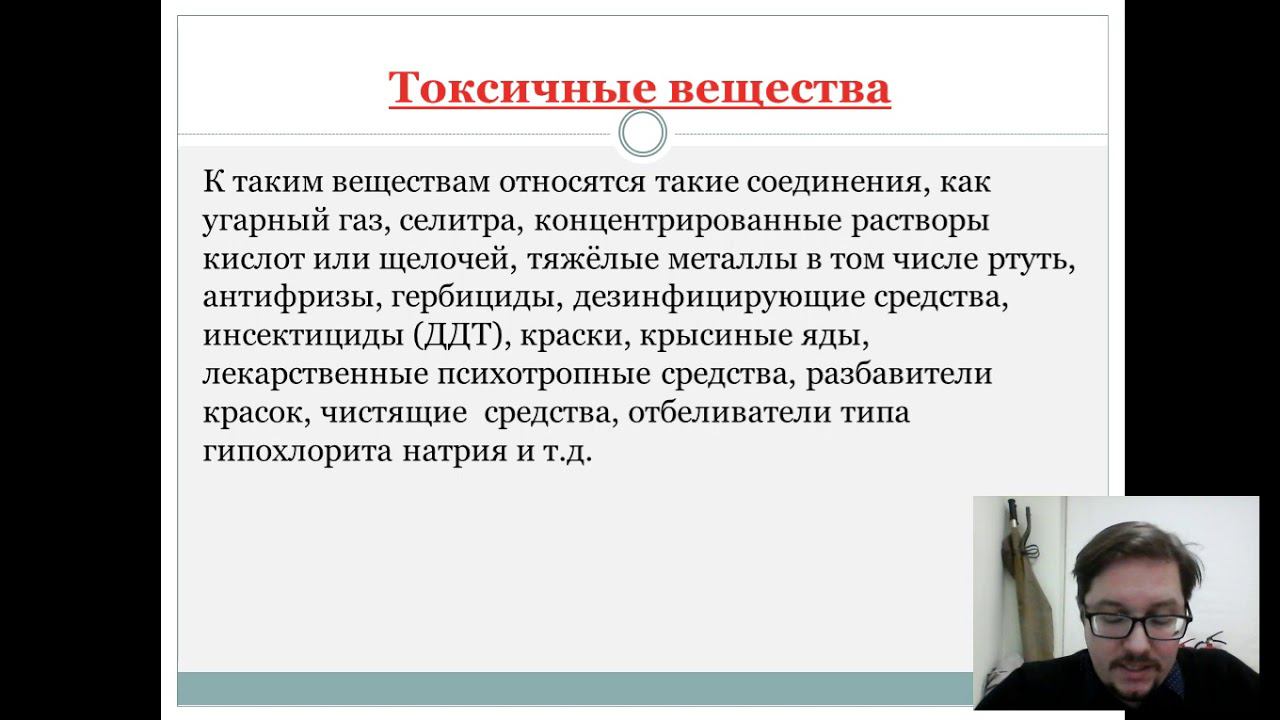 Токсичные вещества

К таким веществам относятся такие соединения, как угарный газ, селитра, концентрированные растворы кислот или щелочей, тяжёлые металлы в том числе ртуть, антифризы, гербициды, дезинфицирующие средства, инсектициды (ДДТ), краски, крысиные яды, лекарственные психотропные средства, разбавители красок, чистящие средства, отбеливатели типа гипохлорита натрия и т.д.